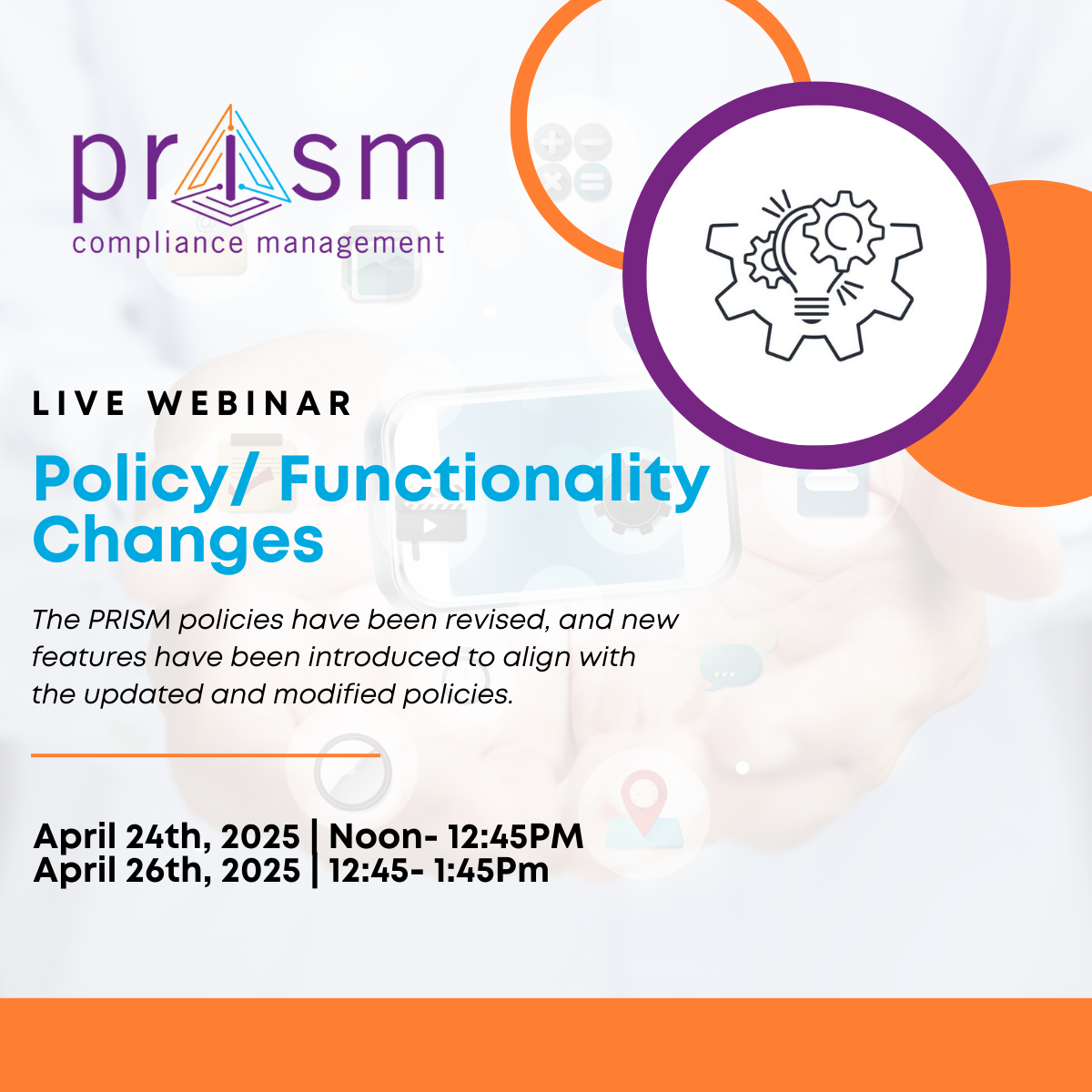 prism
compliance management

LIVE WEBINAR

Policy/ Functionality Changes

The PRISM policies have been revised, and new features have been introduced to align with the updated and modified policies.

April 24th, 2025 | Noon- 12:45PM
April 26th, 2025 | 12:45- 1:45Pm